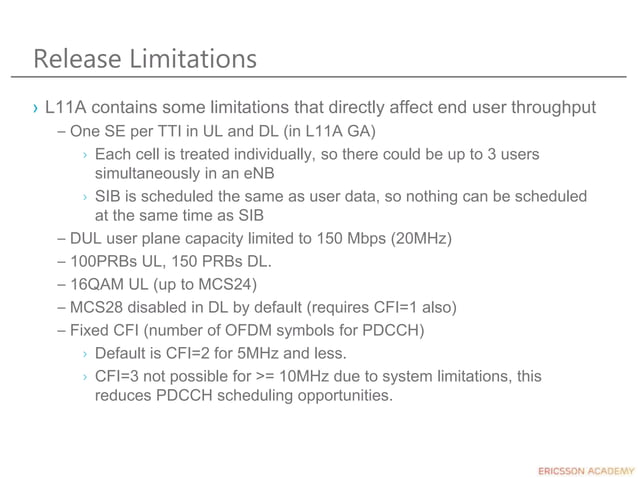 Release Limitations

› L11A contains some limitations that directly affect end user throughput

– One SE per TTI in UL and DL (in L11A GA)

› Each cell is treated individually, so there could be up to 3 users simultaneously in an eNB

› SIB is scheduled the same as user data, so nothing can be scheduled at the same time as SIB

– DUL user plane capacity limited to 150 Mbps (20MHz)

– 100PRBs UL, 150 PRBs DL.

– 16QAM UL (up to MCS24)

– MCS28 disabled in DL by default (requires CFI=1 also)

– Fixed CFI (number of OFDM symbols for PDCCH)

› Default is CFI=2 for 5MHz and less.

› CFI=3 not possible for >= 10MHz due to system limitations, this reduces PDCCH scheduling opportunities.

ERICSSON ACADEMY